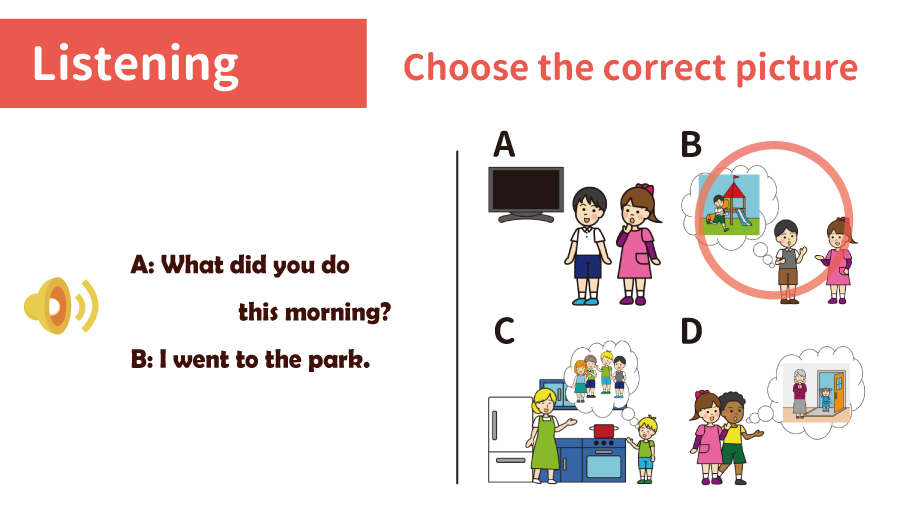 Listening

Choose the correct picture

A: What did you do this morning?

B: I went to the park.

A

B

C

D